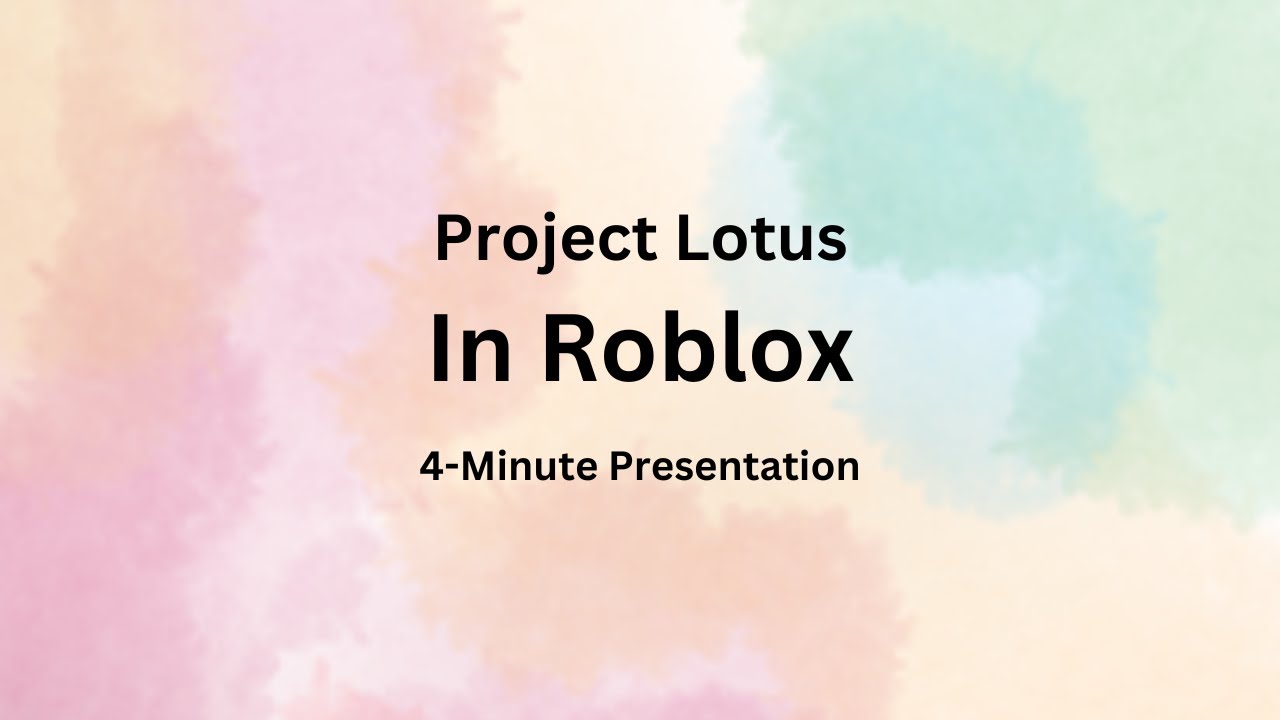 Project Lotus
In Roblox
4-Minute Presentation